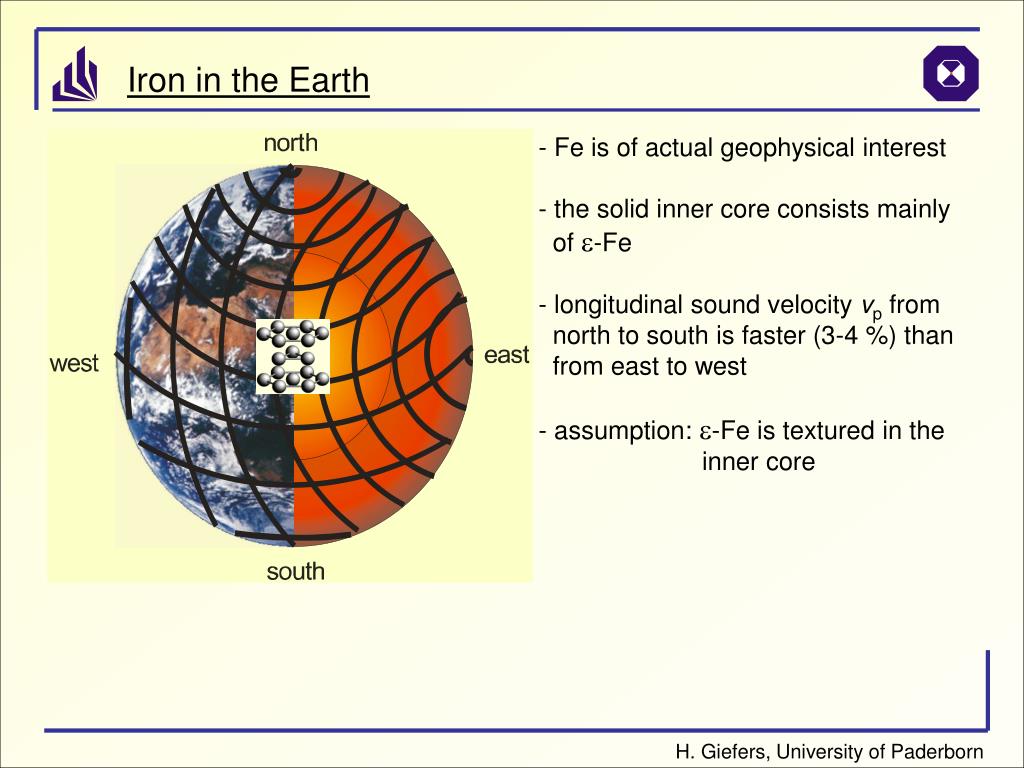 Iron in the Earth

north

west

east

south

- Fe is of actual geophysical interest

- the solid inner core consists mainly of $\varepsilon$-Fe

- longitudinal sound velocity $v_p$ from north to south is faster (3-4 %) than from east to west

- assumption: $\varepsilon$-Fe is textured in the inner core

H. Giefers, University of Paderborn